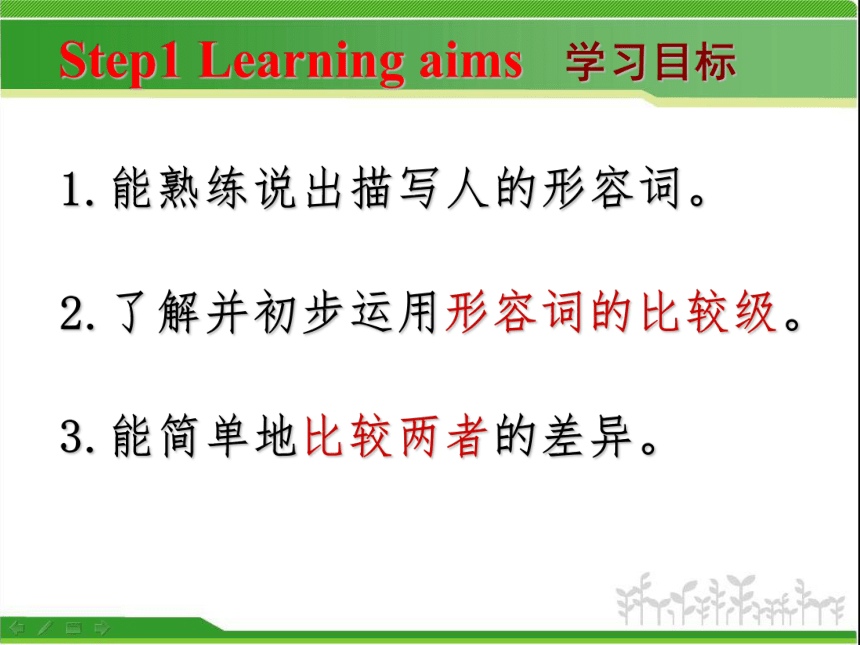 Step1 Learning aims 学习目标

1. 能熟练说出描写人的形容词。

2. 了解并初步运用形容词的比较级。

3. 能简单地比较两者的差异。